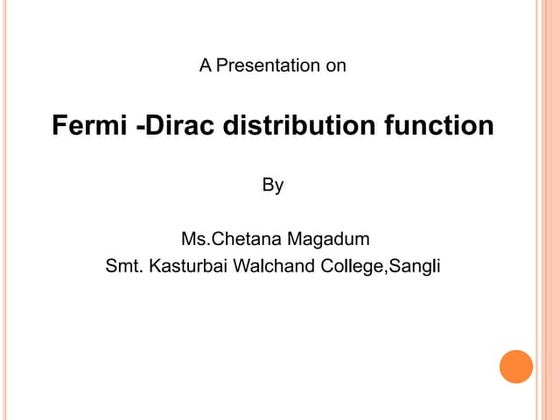 A Presentation on

Fermi -Dirac distribution function

By

Ms.Chetana Magadum
Smt. Kasturbai Walchand College,Sangli